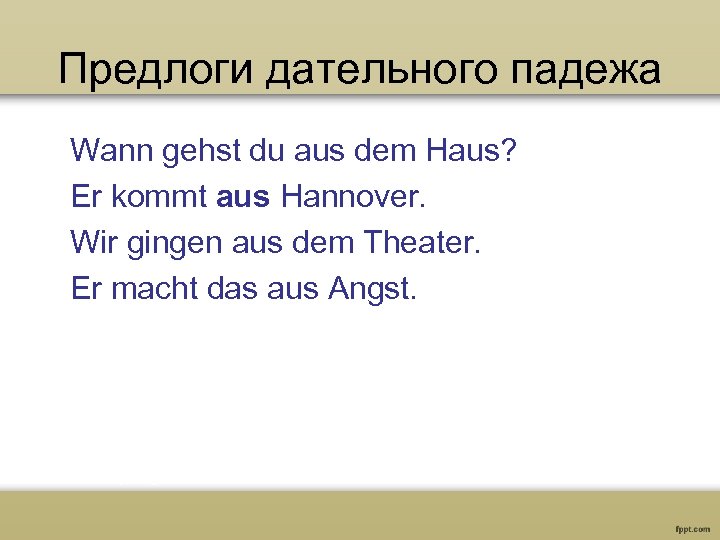 Предлоги дательного падежа

Wann gehst du aus dem Haus?

Er kommt aus Hannover.

Wir gingen aus dem Theater.

Er macht das aus Angst.

fppt.com